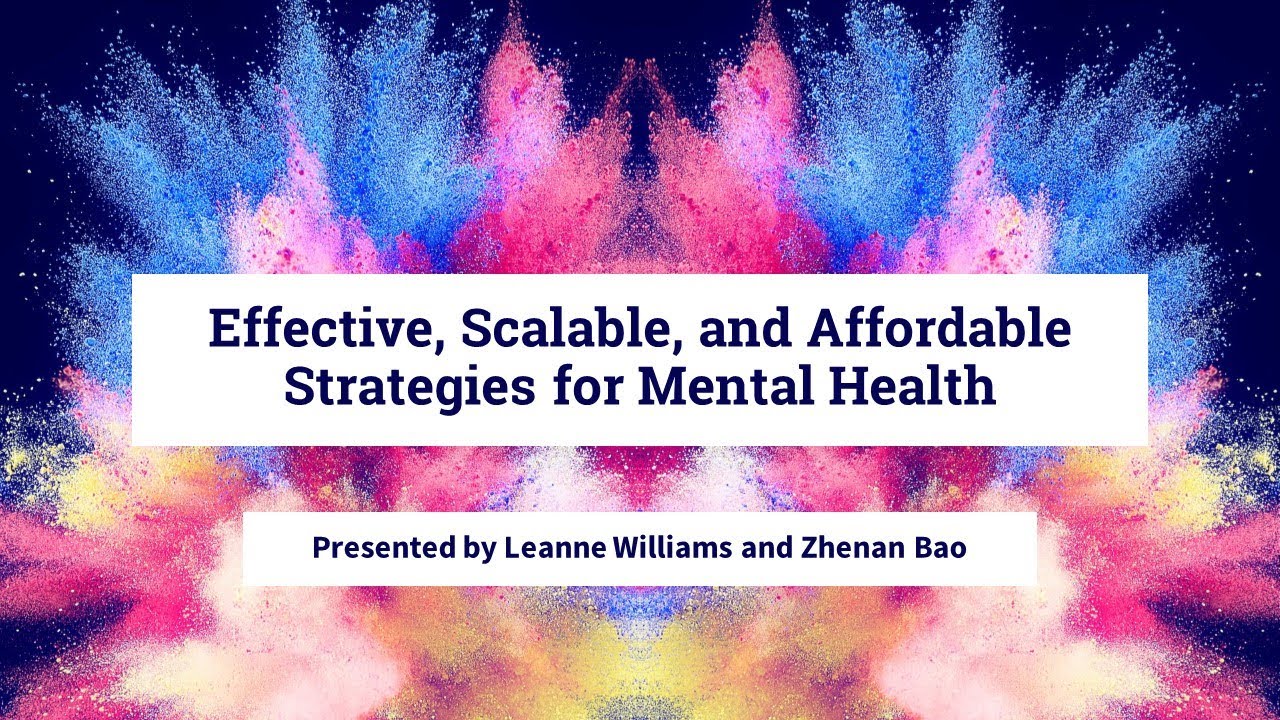 Effective, Scalable, and Affordable Strategies for Mental Health

Presented by Leanne Williams and Zhenan Bao